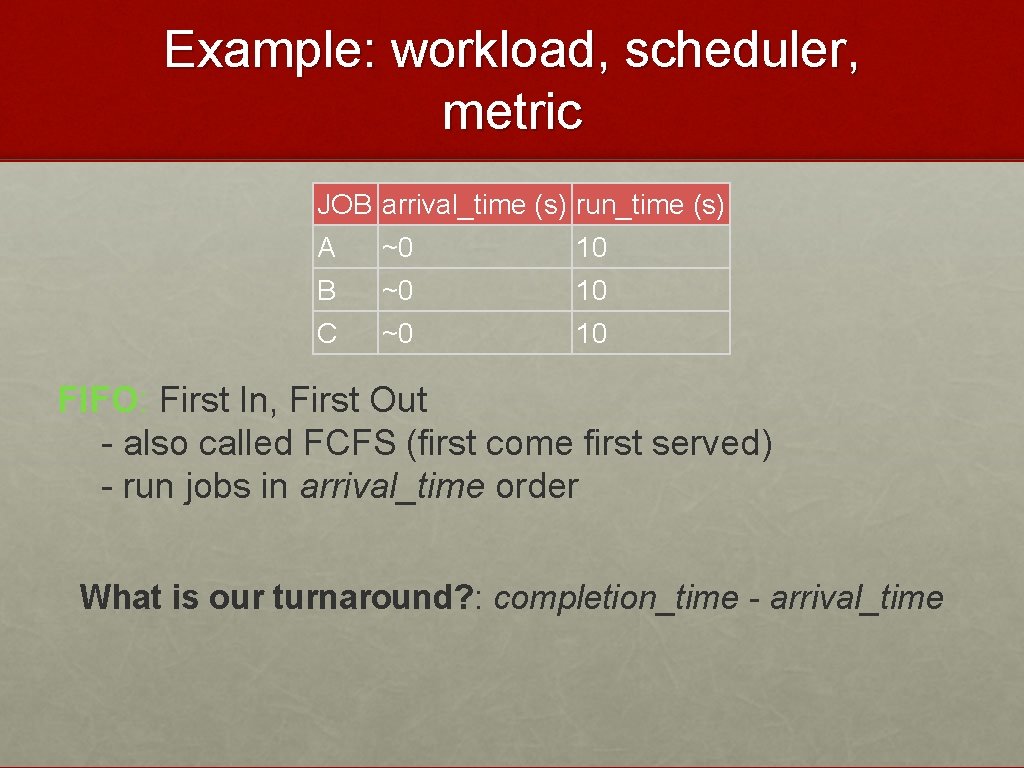 Example: workload, scheduler, metric

| JOB | arrival_time (s) | run_time (s) |
|---|---|---|
| A | ~0 | 10 |
| B | ~0 | 10 |
| C | ~0 | 10 |

FIFO: First In, First Out
- also called FCFS (first come first served)
- run jobs in arrival_time order

What is our turnaround?: completion_time - arrival_time